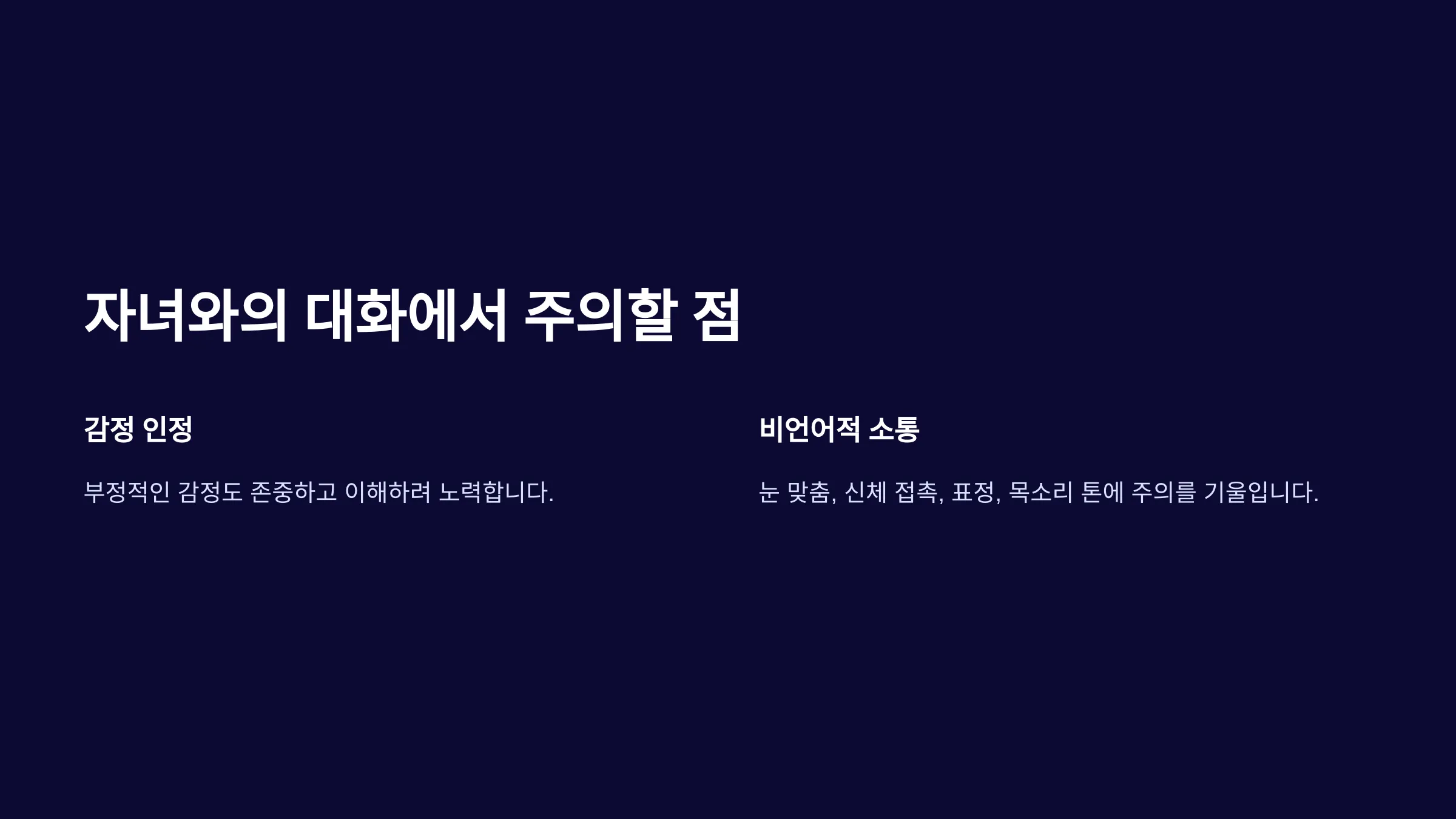 자녀와의 대화에서 주의할 점

감정 인정

부정적인 감정도 존중하고 이해하려 노력합니다.

비언어적 소통

눈 맞춤, 신체 접촉, 표정, 목소리 톤에 주의를 기울입니다.